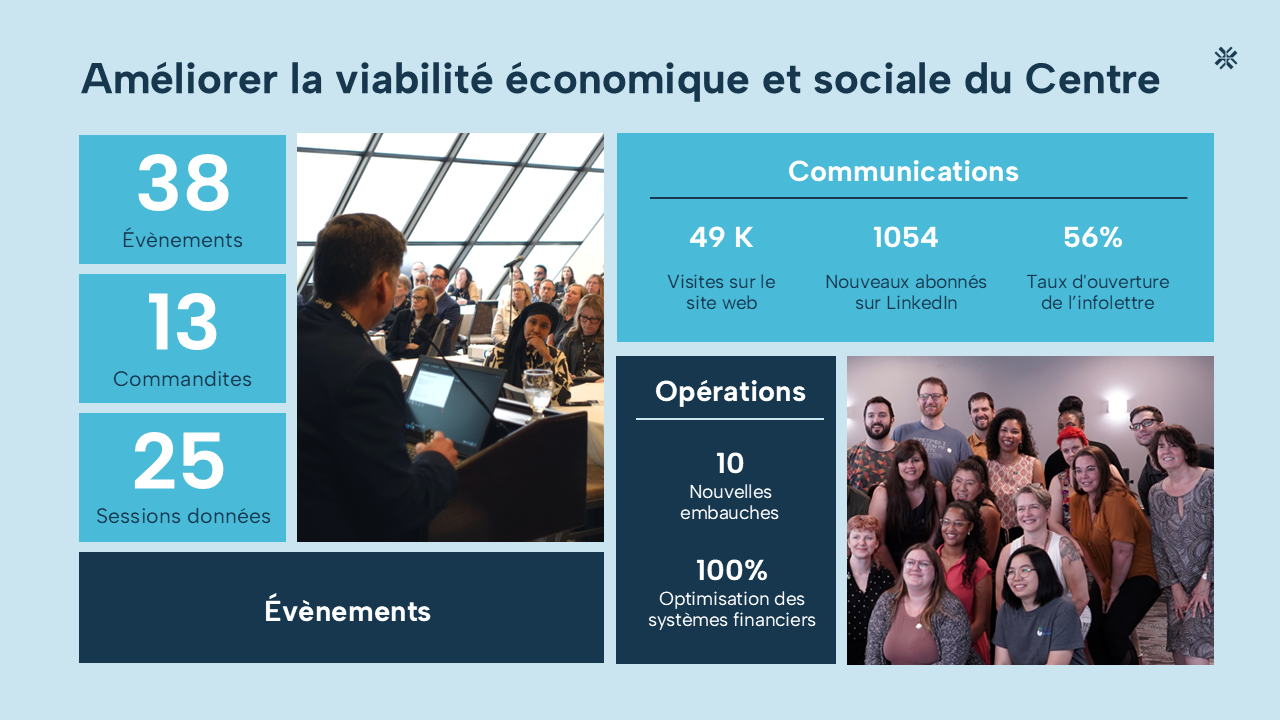 Améliorer la viabilité économique et sociale du Centre

38
Évènements

13
Commandites

25
Sessions données

Évènements

Communications

49 K
Visites sur le site web

1054
Nouveaux abonnés sur LinkedIn

56%
Taux d'ouverture de l'infolettre

Opérations

10
Nouvelles embauches

100%
Optimisation des systèmes financiers